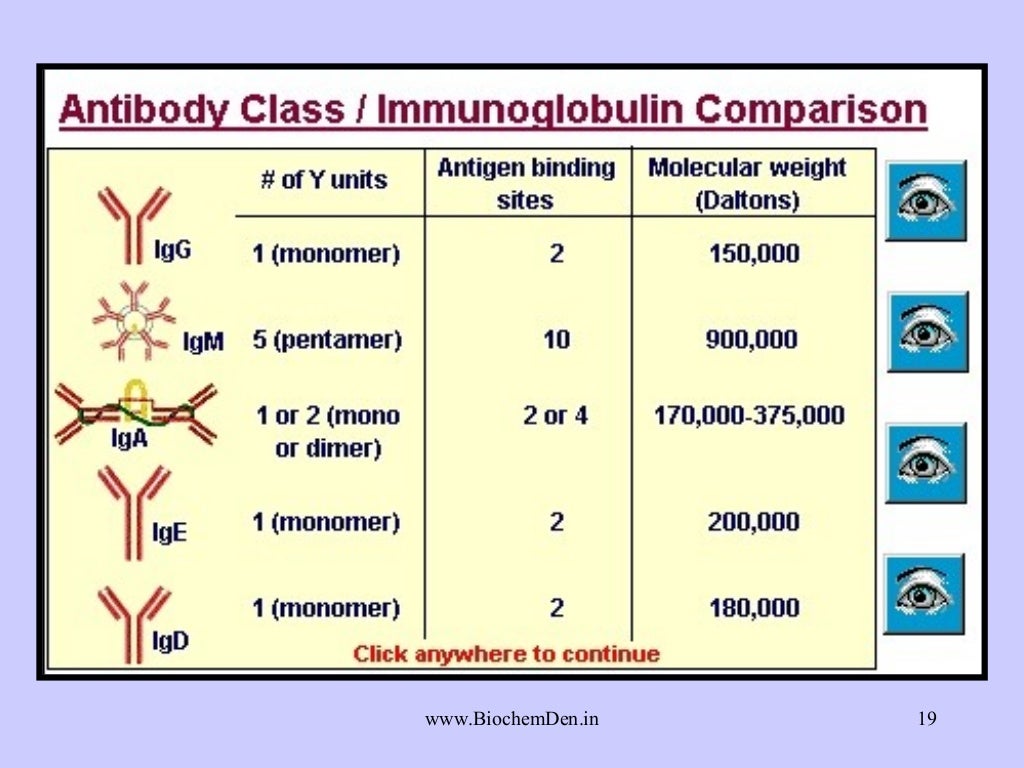 Antibody Class / Immunoglobulin Comparison

|  | # of Y units | Antigen binding sites | Molecular weight (Daltons) |
|---|---|---|---|
| IgG | 1 (monomer) | 2 | 150,000 |
| IgM | 5 (pentamer) | 10 | 900,000 |
| IgA | 1 or 2 (mono or dimer) | 2 or 4 | 170,000-375,000 |
| IgE | 1 (monomer) | 2 | 200,000 |
| IgD | 1 (monomer) | 2 | 180,000 |

Click anywhere to continue

www.BiochemDen.in

19